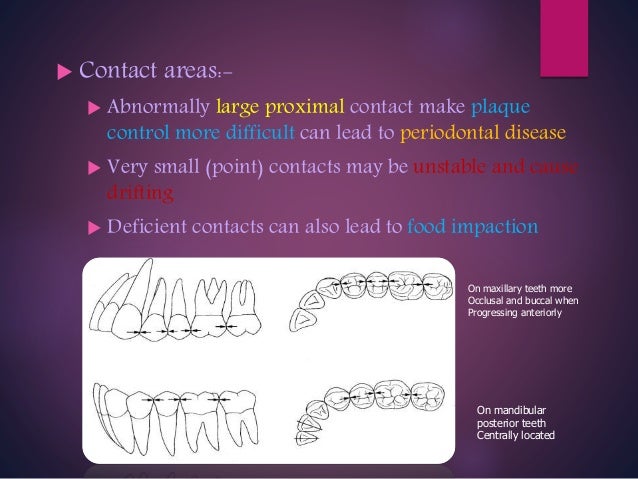 Contact areas:-

Abnormally large proximal contact make plaque control more difficult can lead to periodontal disease

Very small (point) contacts may be unstable and cause drifting

Deficient contacts can also lead to food impaction

On maxillary teeth more Occlusal and buccal when Progressing anteriorly

On mandibular posterior teeth Centrally located